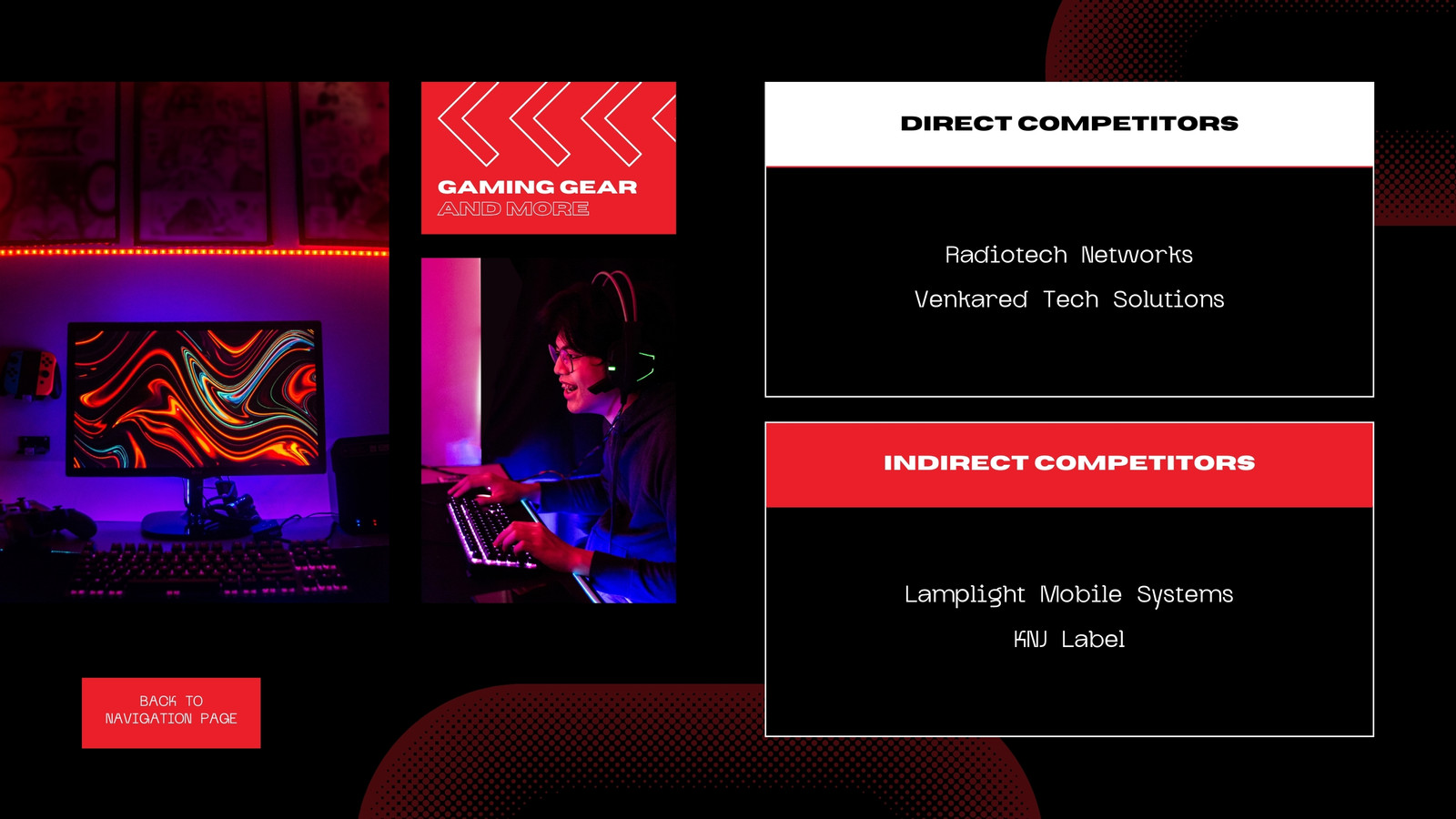 GAMING GEAR
AND MORE

DIRECT COMPETITORS

Radiotech Networks

Venkared Tech Solutions

INDIRECT COMPETITORS

Lamplight Mobile Systems

KNJ Label

BACK TO NAVIGATION PAGE